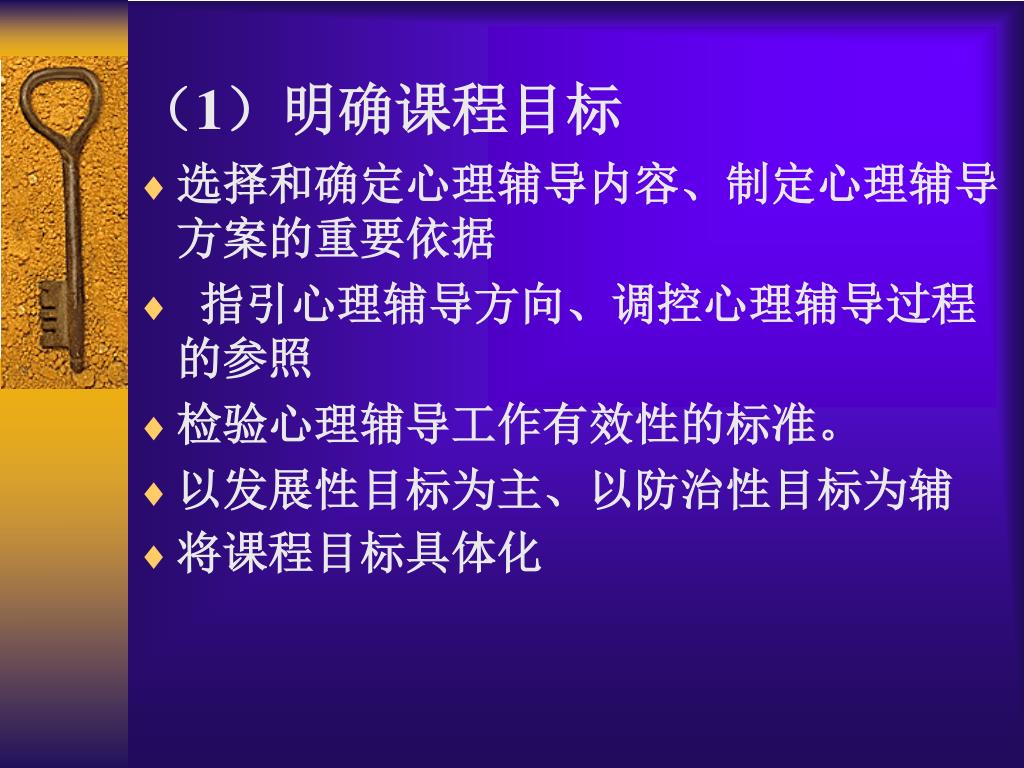 （1）明确课程目标

♦ 选择和确定心理辅导内容、制定心理辅导方案的重要依据

♦ 指引心理辅导方向、调控心理辅导过程的参照

♦ 检验心理辅导工作有效性的标准。

♦ 以发展性目标为主、以防治性目标为辅

♦ 将课程目标具体化